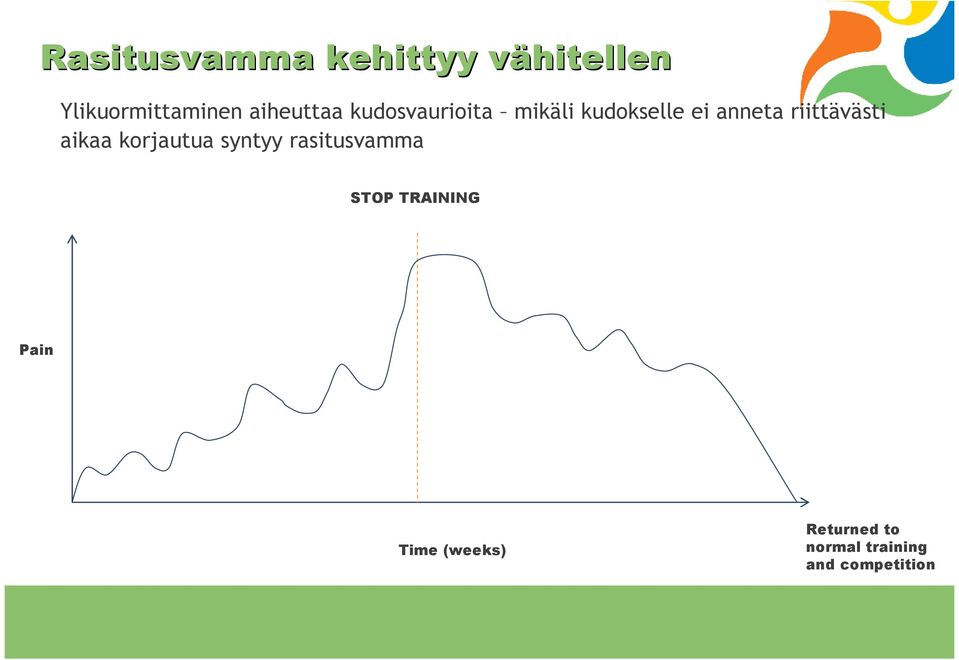 Rasitusvamma kehittyy vähitellen

Ylikuormittaminen aiheuttaa kudosvaurioita – mikäli kudokselle ei anneta riittävästi aikaa korjautua syntyy rasitusvamma

STOP TRAINING

Pain

Time (weeks)

Returned to normal training and competition